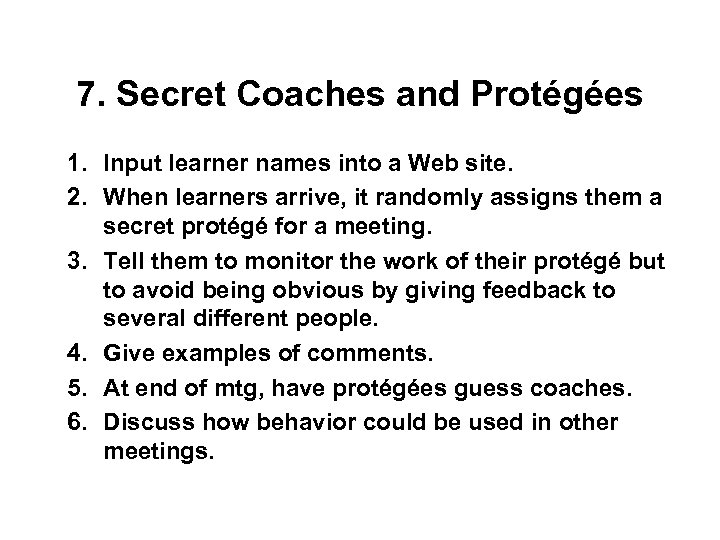 7. Secret Coaches and Protégées

1. Input learner names into a Web site.
2. When learners arrive, it randomly assigns them a secret protégé for a meeting.
3. Tell them to monitor the work of their protégé but to avoid being obvious by giving feedback to several different people.
4. Give examples of comments.
5. At end of mtg, have protégées guess coaches.
6. Discuss how behavior could be used in other meetings.